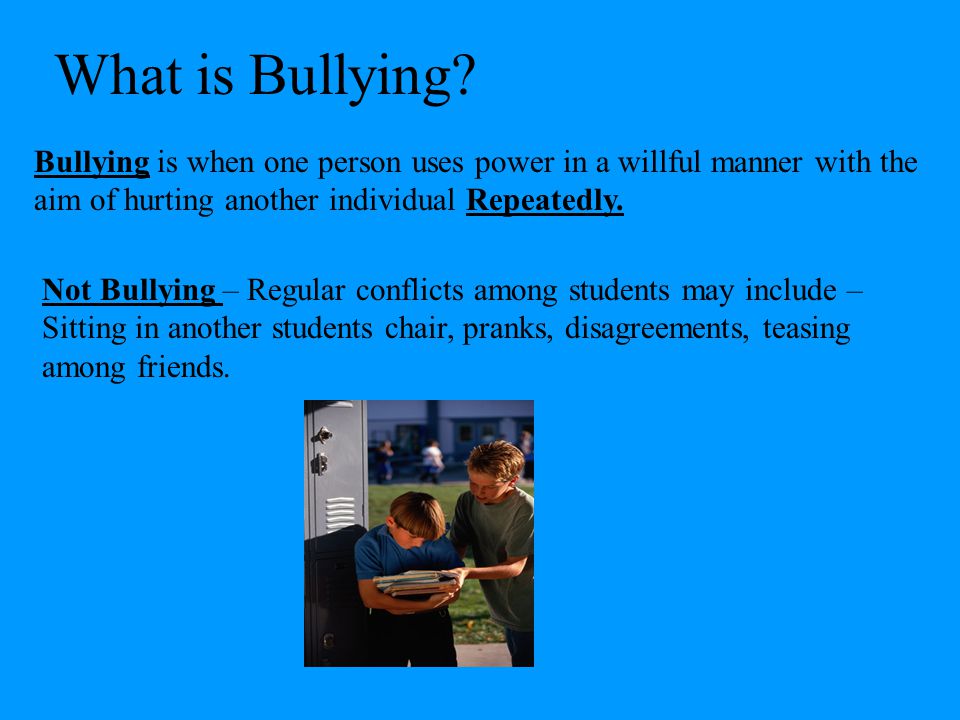 What is Bullying?

Bullying is when one person uses power in a willful manner with the aim of hurting another individual Repeatedly.

Not Bullying – Regular conflicts among students may include – Sitting in another students chair, pranks, disagreements, teasing among friends.